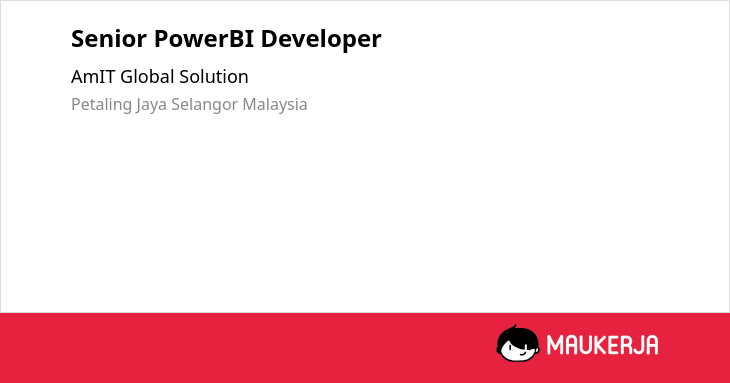 Senior PowerBI Developer

AmIT Global Solution

Petaling Jaya Selangor Malaysia

MAUKERJA